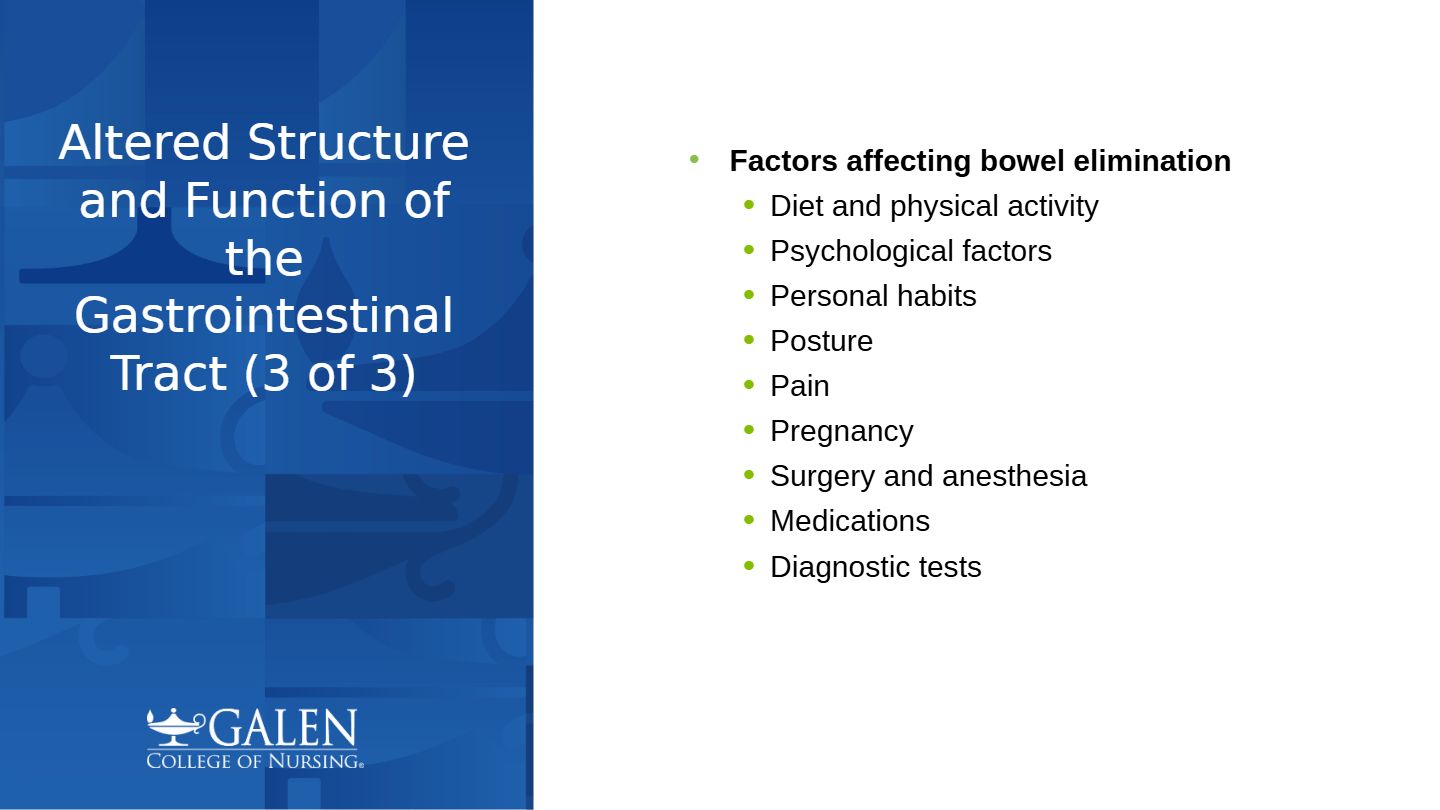 Altered Structure and Function of the Gastrointestinal Tract (3 of 3)

GALEN
COLLEGE OF NURSING®

• Factors affecting bowel elimination
• Diet and physical activity
• Psychological factors
• Personal habits
• Posture
• Pain
• Pregnancy
• Surgery and anesthesia
• Medications
• Diagnostic tests